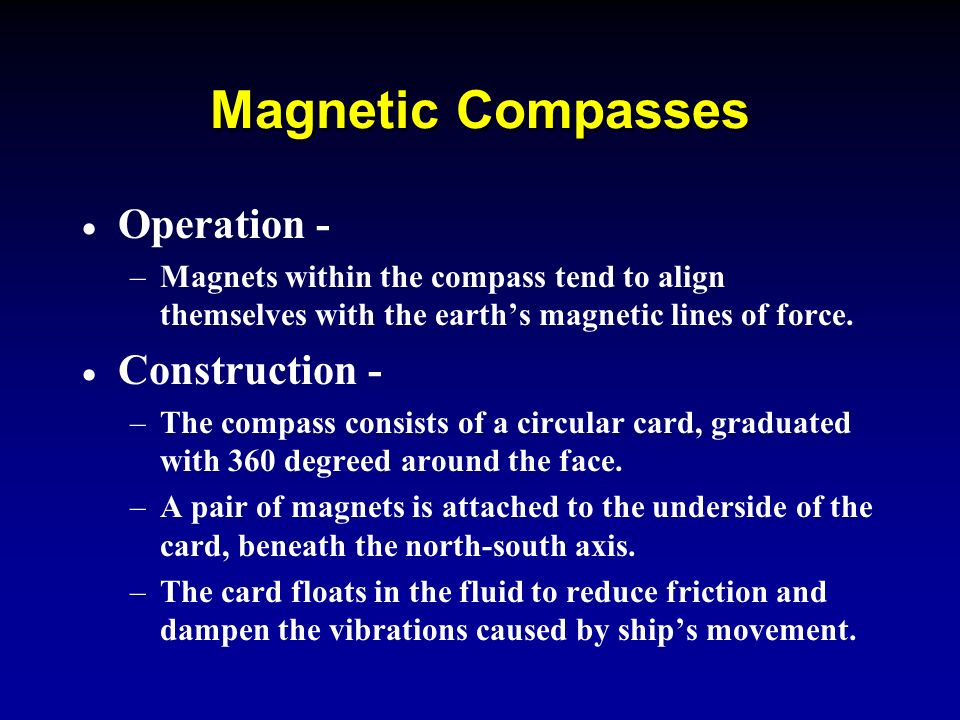 Magnetic Compasses

• Operation -
– Magnets within the compass tend to align themselves with the earth’s magnetic lines of force.

• Construction -
– The compass consists of a circular card, graduated with 360 degreed around the face.
– A pair of magnets is attached to the underside of the card, beneath the north-south axis.
– The card floats in the fluid to reduce friction and dampen the vibrations caused by ship’s movement.